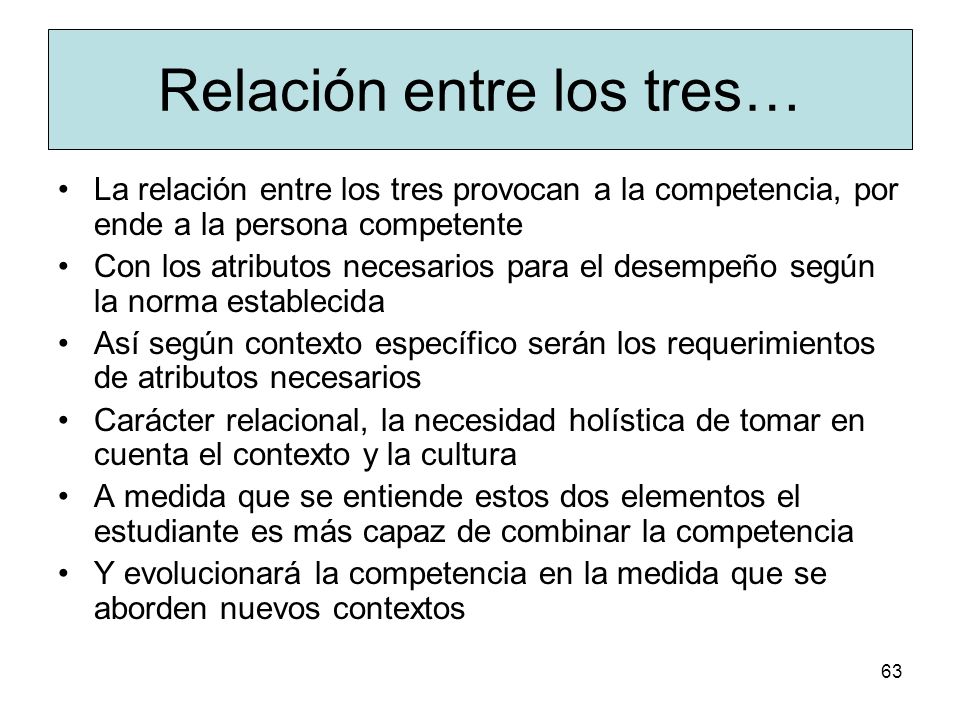 Relación entre los tres…

• La relación entre los tres provocan a la competencia, por ende a la persona competente
• Con los atributos necesarios para el desempeño según la norma establecida
• Así según contexto específico serán los requerimientos de atributos necesarios
• Carácter relacional, la necesidad holística de tomar en cuenta el contexto y la cultura
• A medida que se entiende estos dos elementos el estudiante es más capaz de combinar la competencia
• Y evolucionará la competencia en la medida que se aborden nuevos contextos

63